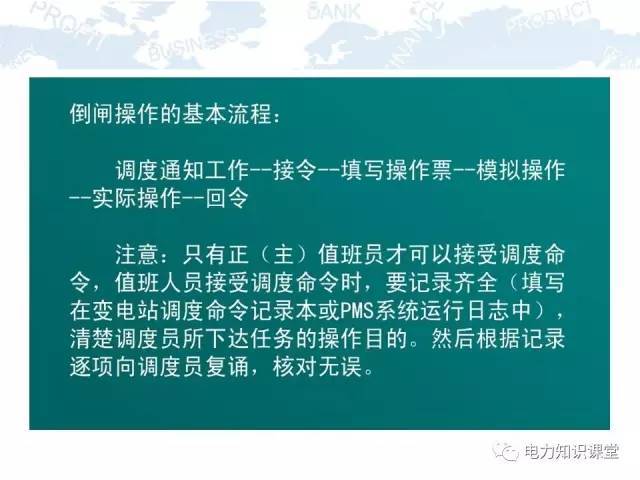 PROFIT BUSINESS BANK FINANCE PRODUCT

倒闸操作的基本流程：

调度通知工作--接令--填写操作票--模拟操作--实际操作--回令

注意：只有正（主）值班员才可以接受调度命令，值班人员接受调度命令时，要记录齐全（填写在变电站调度命令记录本或PMS系统运行日志中），清楚调度员所下达任务的操作目的。然后根据记录逐项向调度员复诵，核对无误。

电力知识课堂